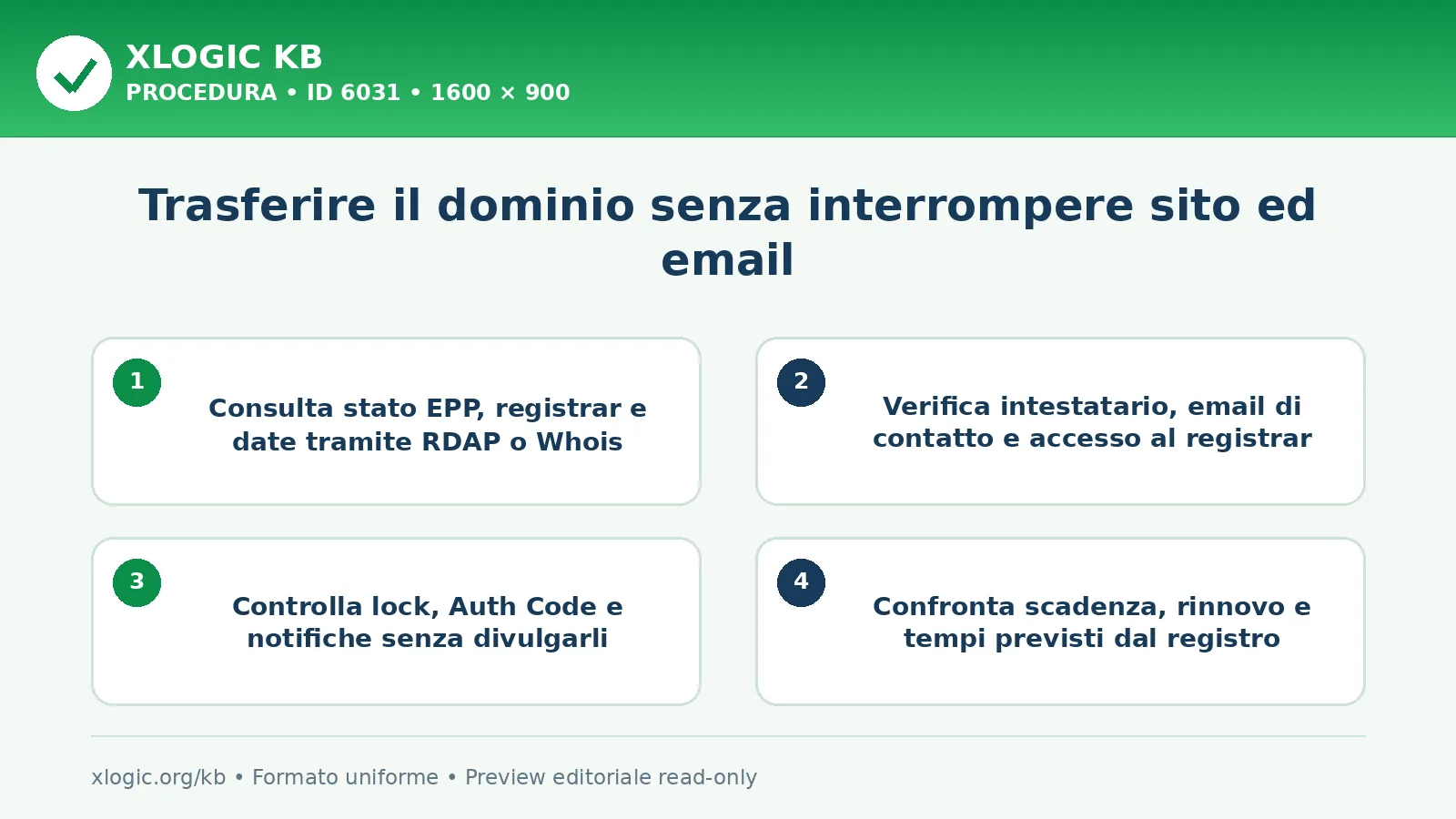 XLOGIC KB
PROCEDURA • ID 6031 • 1600 × 900

Trasferire il dominio senza interrompere sito ed email

1
Consulta stato EPP, registrar e date tramite RDAP o Whois

2
Verifica intestatario, email di contatto e accesso al registrar

3
Controlla lock, Auth Code e notifiche senza divulgarli

4
Confronta scadenza, rinnovo e tempi previsti dal registro

xlogic.org/kb • Formato uniforme • Preview editoriale read-only